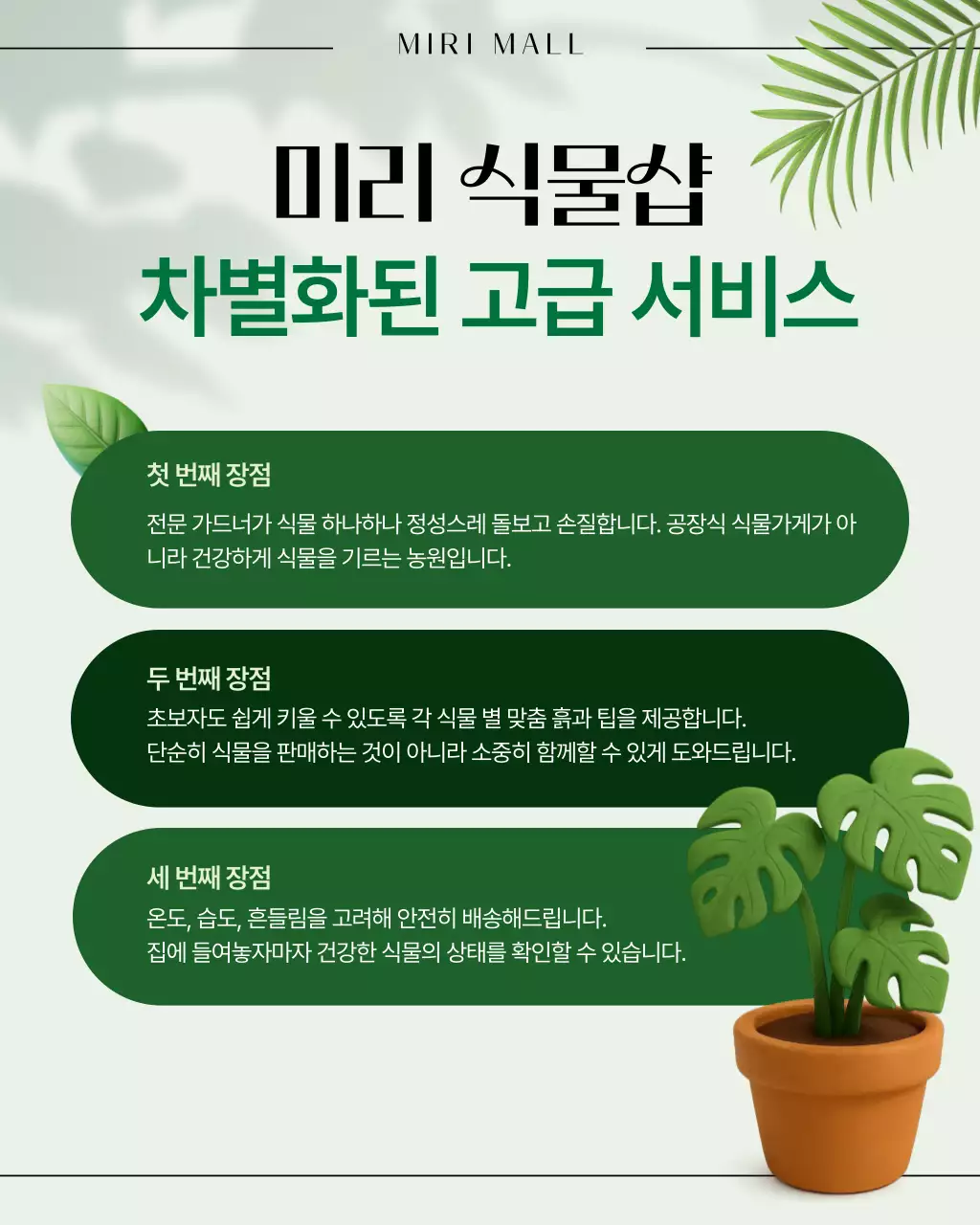 MIRI MALL

미리 식물샵
차별화된 고급 서비스

첫 번째 장점
전문 가드너가 식물 하나하나 정성스레 돌보고 손질합니다. 공장식 식물가게가 아니라 건강하게 식물을 기르는 농원입니다.

두 번째 장점
초보자도 쉽게 키울 수 있도록 각 식물 별 맞춤 흙과 팁을 제공합니다.
단순히 식물을 판매하는 것이 아니라 소중히 함께할 수 있게 도와드립니다.

세 번째 장점
온도, 습도, 흔들림을 고려해 안전히 배송해드립니다.
집에 들여놓자마자 건강한 식물의 상태를 확인할 수 있습니다.